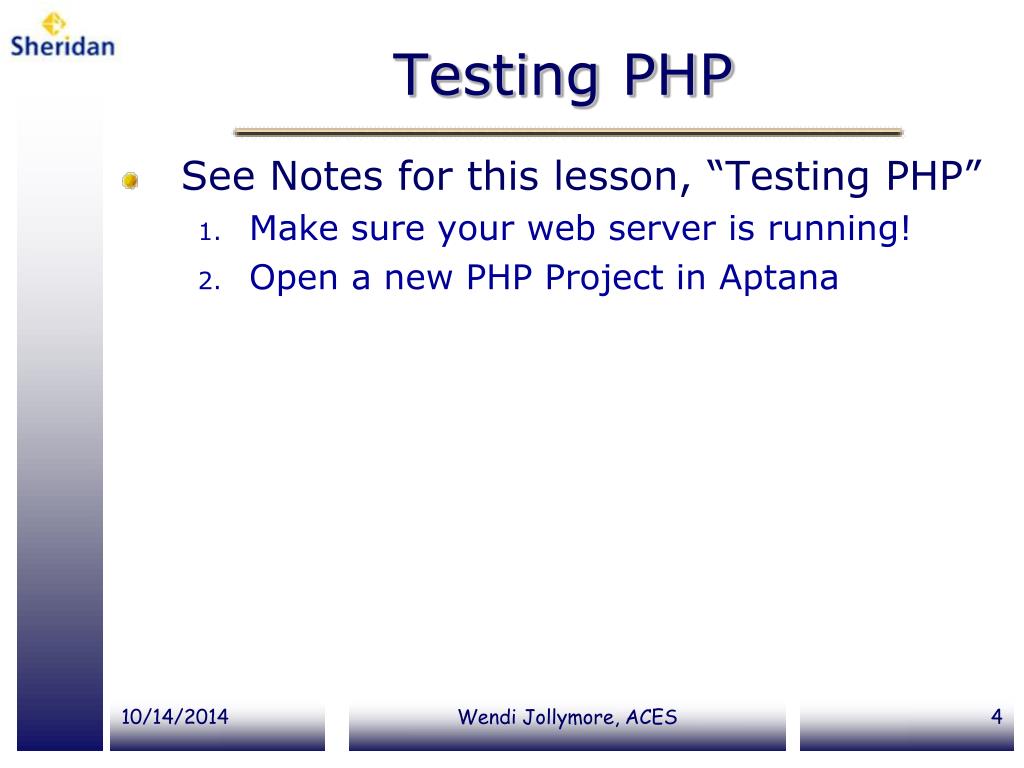 Sheridan

Testing PHP

See Notes for this lesson, “Testing PHP”

1. Make sure your web server is running!
2. Open a new PHP Project in Aptana

10/14/2014

Wendi Jollymore, ACES

4